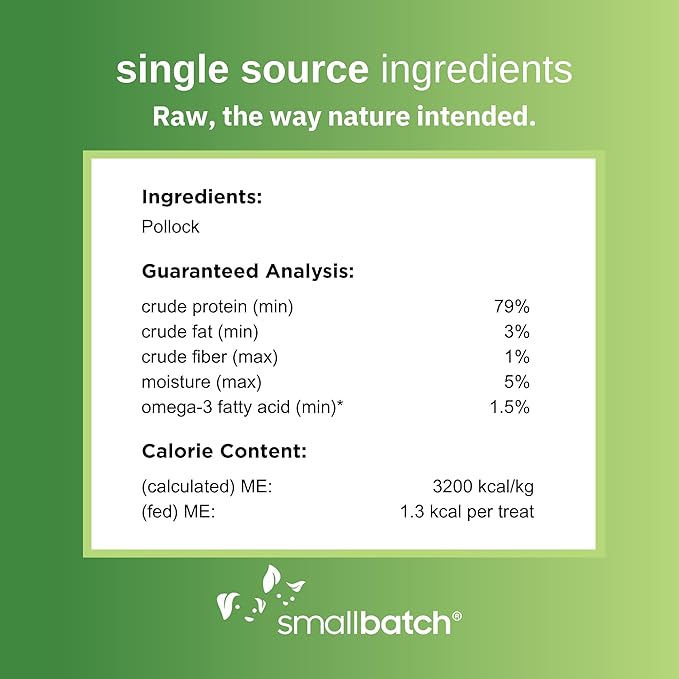 single source ingredients
Raw, the way nature intended.

Ingredients:
Pollock

Guaranteed Analysis:

| | |
|---|---|
| crude protein (min) | 79% |
| crude fat (min) | 3% |
| crude fiber (max) | 1% |
| moisture (max) | 5% |
| omega-3 fatty acid (min)* | 1.5% |

Calorie Content:

| | |
|---|---|
| (calculated) ME: | 3200 kcal/kg |
| (fed) ME: | 1.3 kcal per treat |

smallbatch®